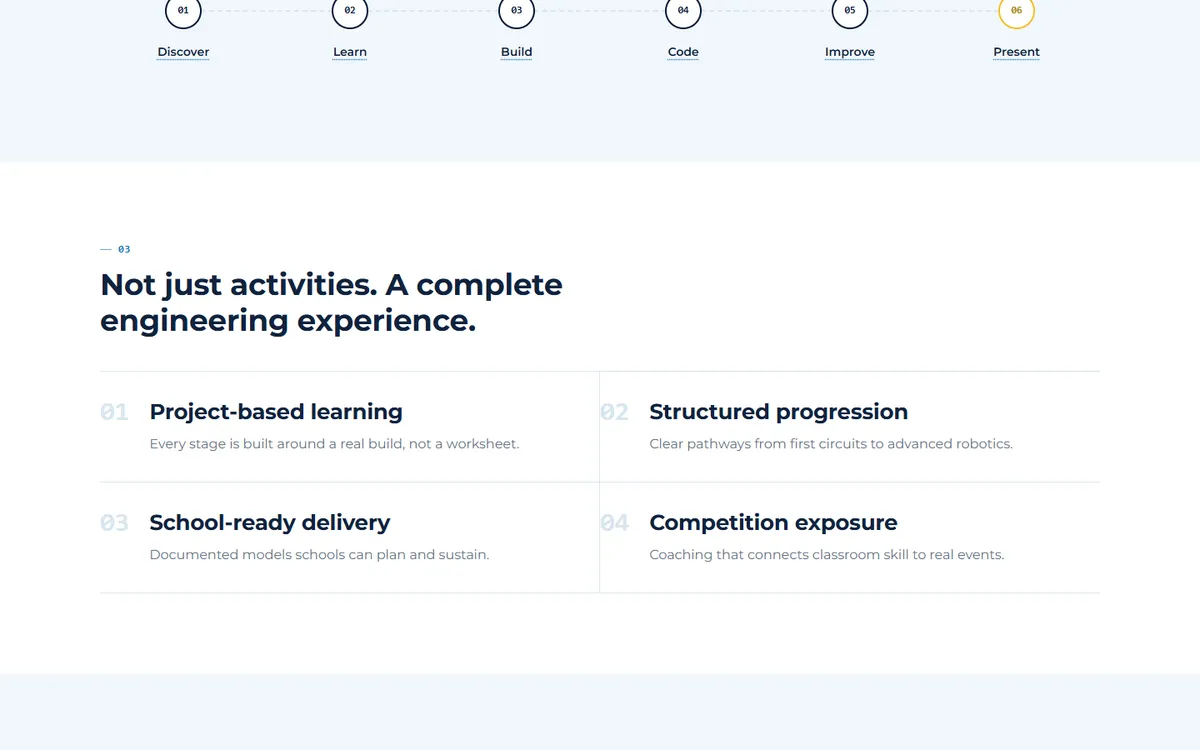 01 Discover

02 Learn

03 Build

04 Code

05 Improve

06 Present

— 03

Not just activities. A complete engineering experience.

01 Project-based learning

Every stage is built around a real build, not a worksheet.

02 Structured progression

Clear pathways from first circuits to advanced robotics.

03 School-ready delivery

Documented models schools can plan and sustain.

04 Competition exposure

Coaching that connects classroom skill to real events.